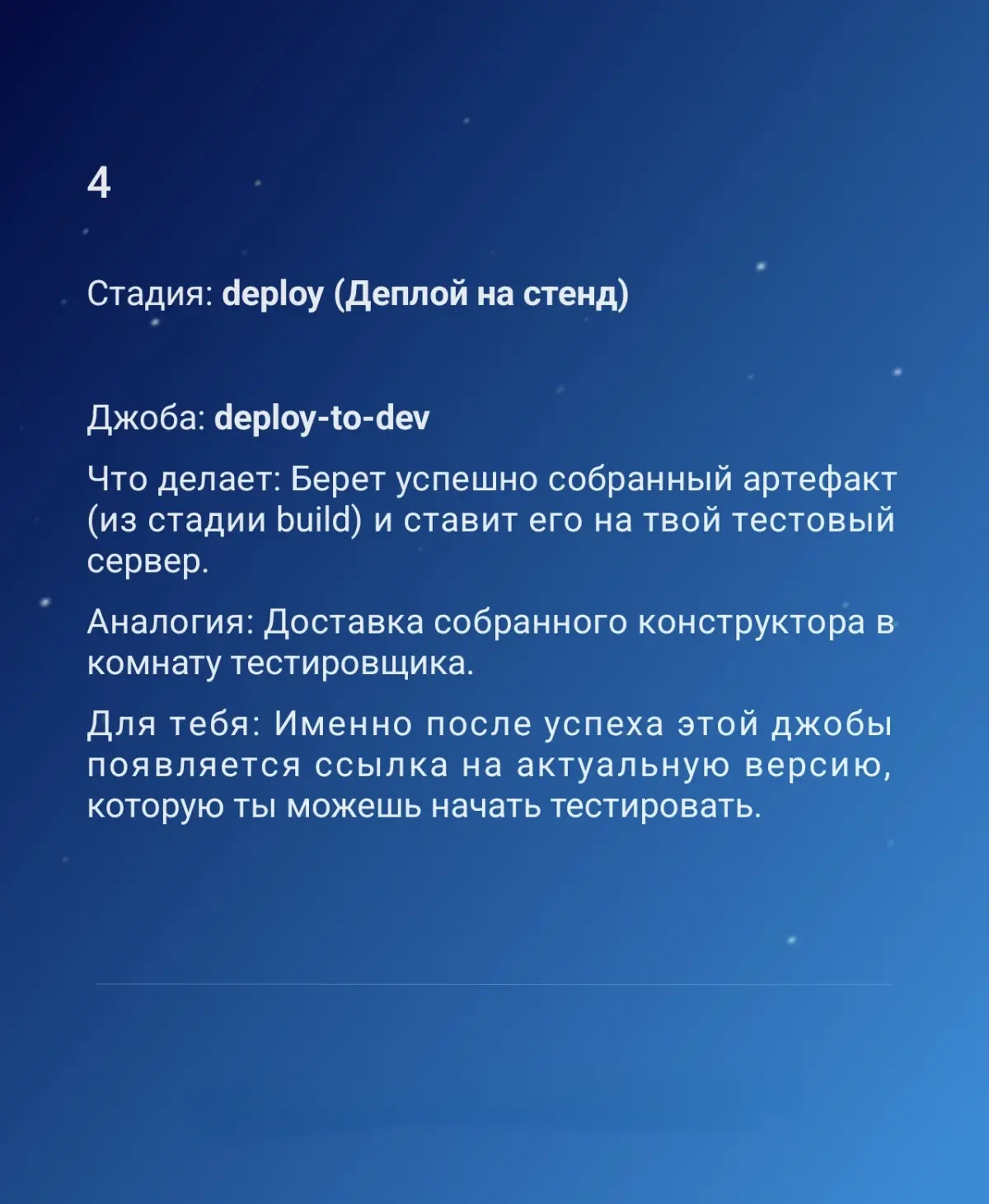 4

Стадия: deploy (Деплой на стенд)

Джоба: deploy-to-dev

Что делает: Берет успешно собранный артефакт (из стадии build) и ставит его на твой тестовый сервер.

Аналогия: Доставка собранного конструктора в комнату тестировщика.

Для тебя: Именно после успеха этой джобы появляется ссылка на актуальную версию, которую ты можешь начать тестировать.